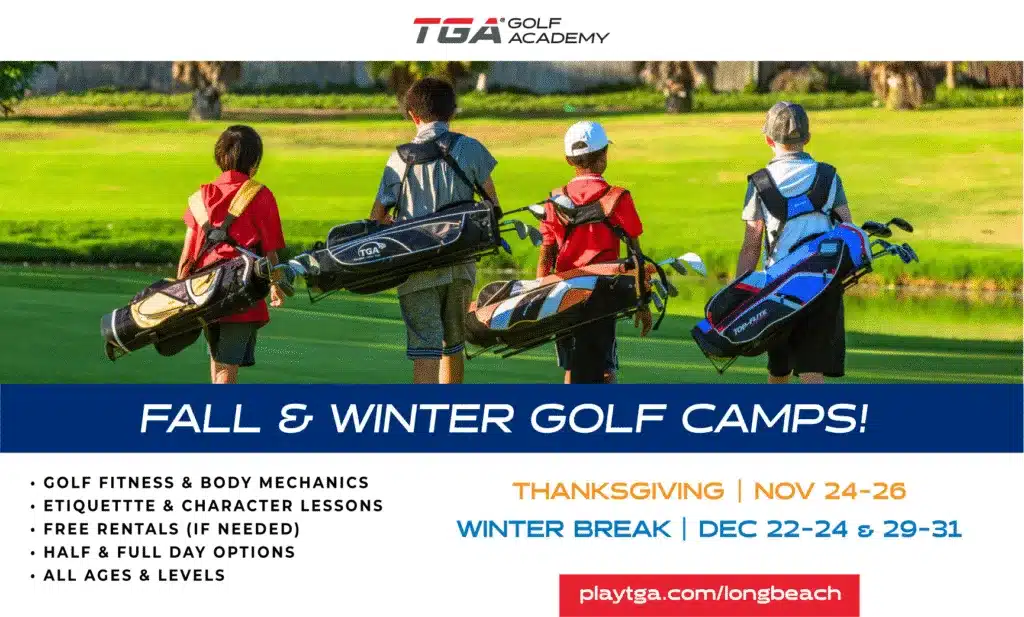 TGA GOLF ACADEMY

TGA

TOP-FLITE

FALL & WINTER GOLF CAMPS!

• GOLF FITNESS & BODY MECHANICS
• ETIQUETTTE & CHARACTER LESSONS
• FREE RENTALS (IF NEEDED)
• HALF & FULL DAY OPTIONS
• ALL AGES & LEVELS

THANKSGIVING | NOV 24-26
WINTER BREAK | DEC 22-24 & 29-31

playtga.com/longbeach